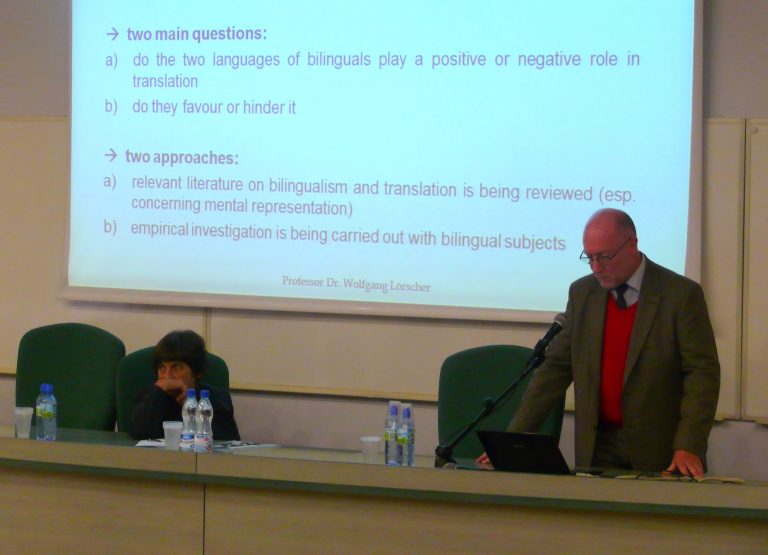 → two main questions:

a) do the two languages of bilinguals play a positive or negative role in translation

b) do they favour or hinder it

→ two approaches:

a) relevant literature on bilingualism and translation is being reviewed (esp. concerning mental representation)

b) empirical investigation is being carried out with bilingual subjects

Professor Dr. Wolfgang Lörscher